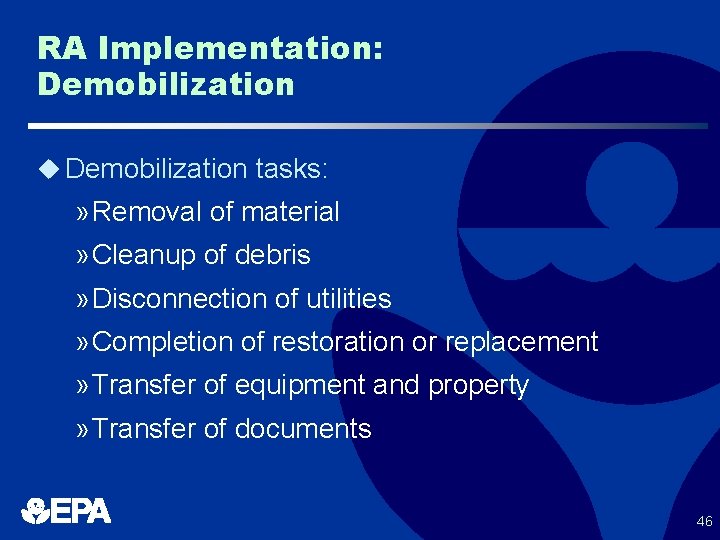 RA Implementation: Demobilization

◆ Demobilization tasks:

» Removal of material

» Cleanup of debris

» Disconnection of utilities

» Completion of restoration or replacement

» Transfer of equipment and property

» Transfer of documents

EPA

46